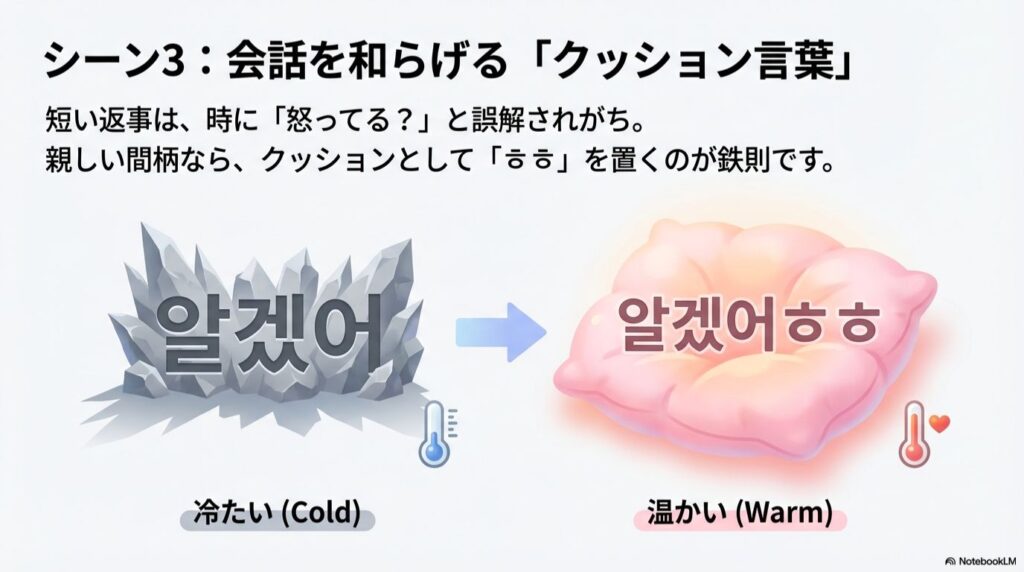 シーン3：会話を和らげる「クッション言葉」

短い返事は、時に「怒ってる？」と誤解されがち。
親しい間柄なら、クッションとして「ㅎㅎ」を置くのが鉄則です。

알겠어

알겠어ㅎㅎ

冷たい (Cold)

温かい (Warm)

NotebookLM